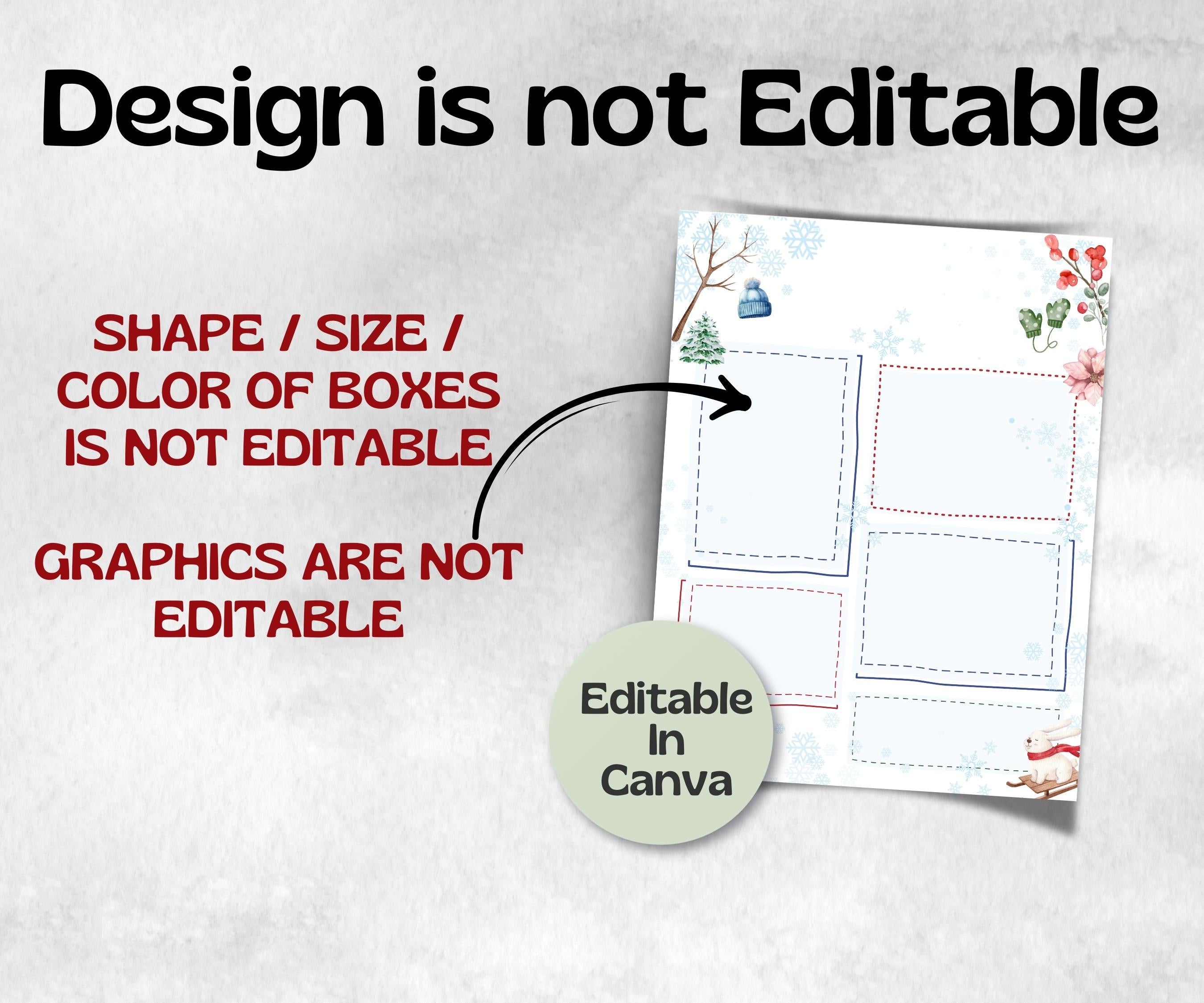 Design is not Editable

SHAPE / SIZE / COLOR OF BOXES IS NOT EDITABLE

GRAPHICS ARE NOT EDITABLE

Editable In Canva